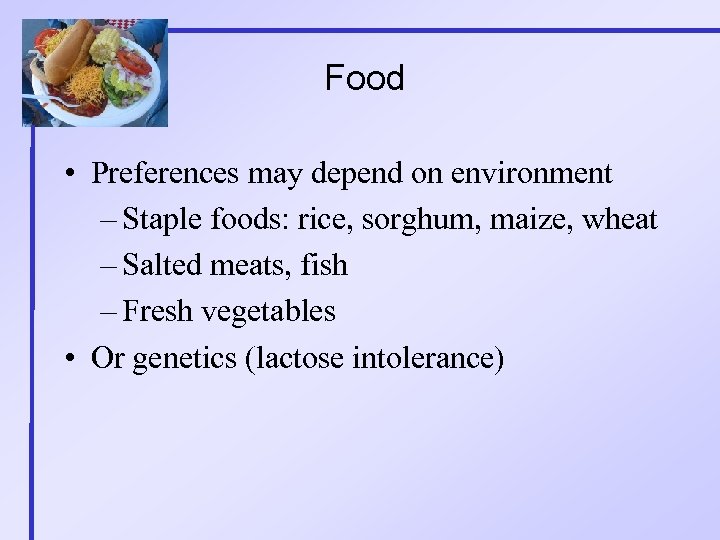 Food

• Preferences may depend on environment
  – Staple foods: rice, sorghum, maize, wheat
  – Salted meats, fish
  – Fresh vegetables
• Or genetics (lactose intolerance)